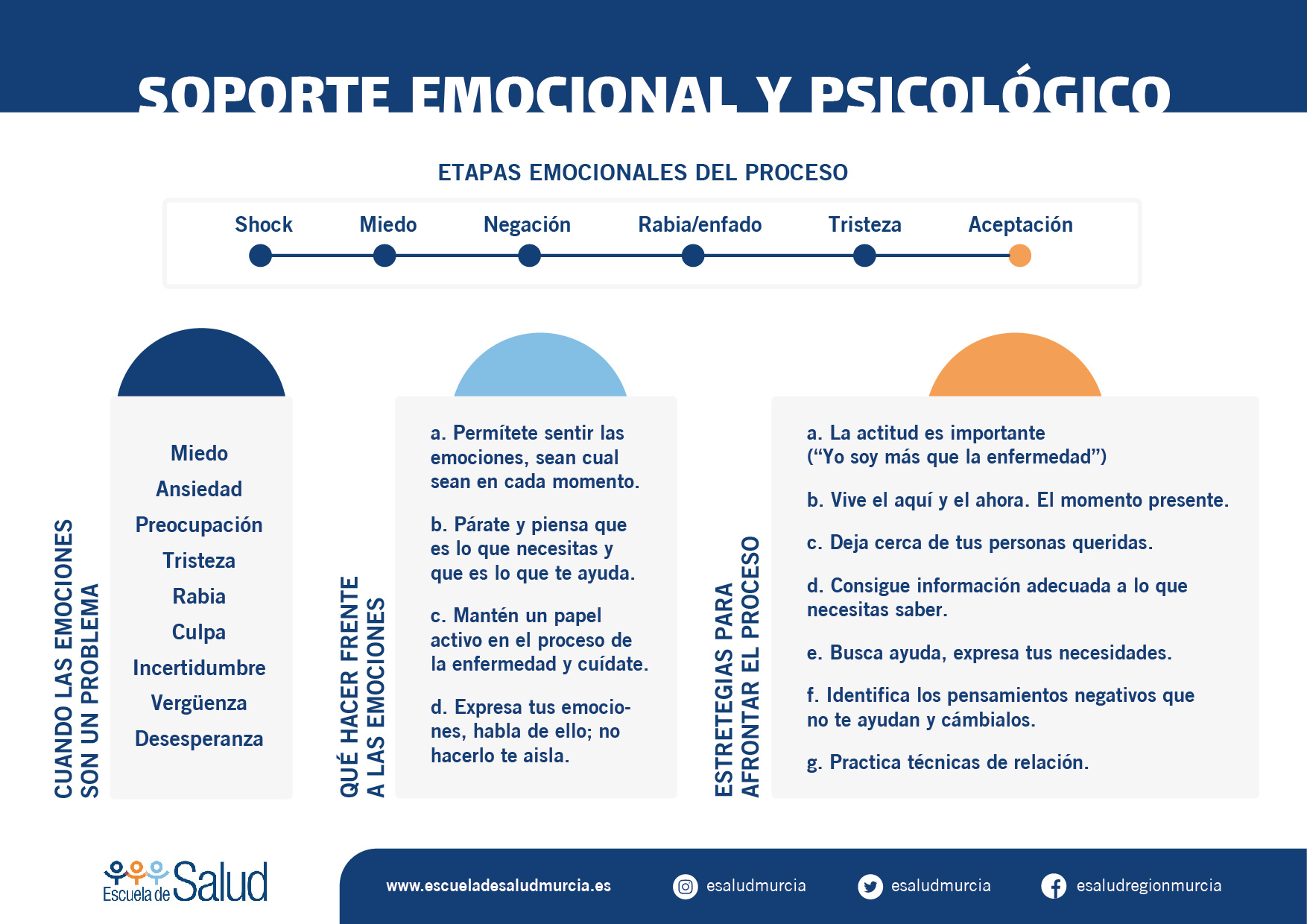 SOPORTE EMOCIONAL Y PSICOLÓGICO

ETAPAS EMOCIONALES DEL PROCESO

Shock
Miedo
Negación
Rabia/enfado
Tristeza
Aceptación

CUANDO LAS EMOCIONES SON UN PROBLEMA

Miedo
Ansiedad
Preocupación
Tristeza
Rabia
Culpa
Incertidumbre
Vergüenza
Desesperanza

QUÉ HACER FRENTE A LAS EMOCIONES

a. Permítete sentir las emociones, sean cual sean en cada momento.

b. Párate y piensa que es lo que necesitas y que es lo que te ayuda.

c. Mantén un papel activo en el proceso de la enfermedad y cuídate.

d. Expresa tus emociones, habla de ello; no hacerlo te aisla.

ESTRETEGIAS PARA AFRONTAR EL PROCESO

a. La actitud es importante (“Yo soy más que la enfermedad”)

b. Vive el aquí y el ahora. El momento presente.

c. Deja cerca de tus personas queridas.

d. Consigue información adecuada a lo que necesitas saber.

e. Busca ayuda, expresa tus necesidades.

f. Identifica los pensamientos negativos que no te ayudan y cámbialos.

g. Practica técnicas de relación.

Escuela de Salud

www.escueladesaludmurcia.es
esaludmurcia
esaludmurcia
esaludregionmurcia